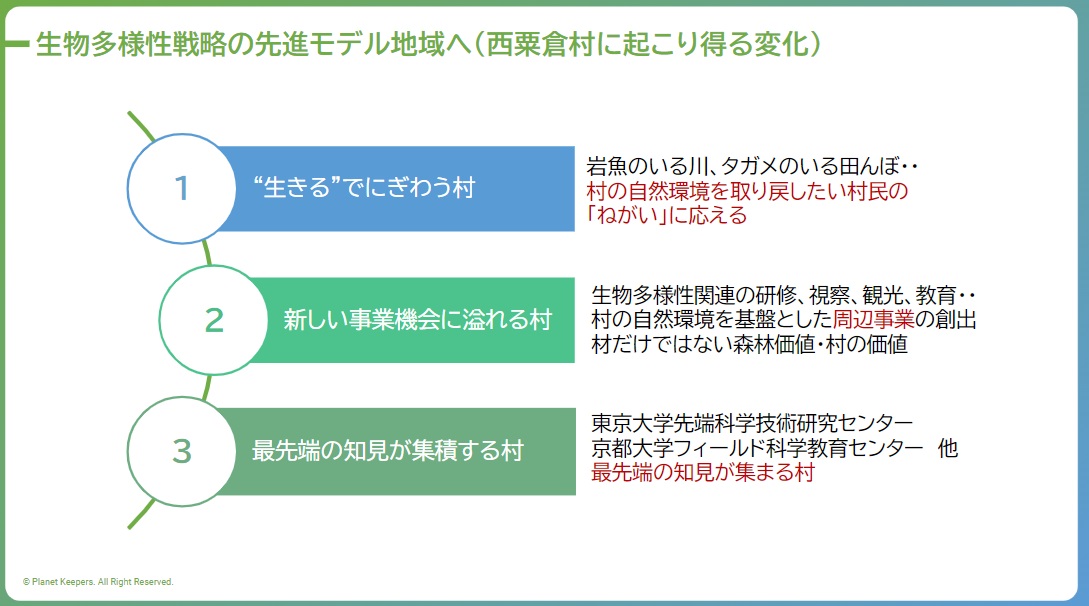 生物多様性戦略の先進モデル地域へ（西粟倉村に起こり得る変化）

1
“生きる”でにぎわう村

岩魚のいる川、タガメのいる田んぼ‥
村の自然環境を取り戻したい村民の「ねがい」に応える

2
新しい事業機会に溢れる村

生物多様性関連の研修、視察、観光、教育‥
村の自然環境を基盤とした周辺事業の創出
材だけではない森林価値・村の価値

3
最先端の知見が集積する村

東京大学先端科学技術研究センター
京都大学フィールド科学教育センター　他
最先端の知見が集まる村

© Planet Keepers. All Right Reserved.